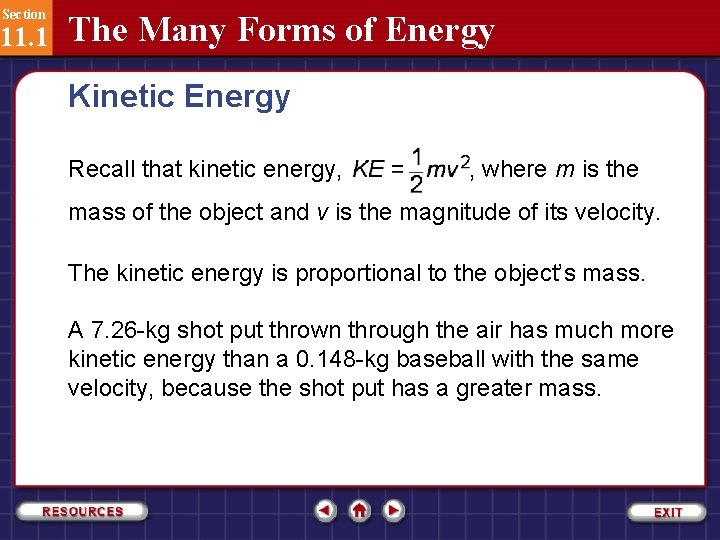 Section 11.1 The Many Forms of Energy

Kinetic Energy

Recall that kinetic energy, $KE = \frac{1}{2}mv^2$, where $m$ is the mass of the object and $v$ is the magnitude of its velocity.

The kinetic energy is proportional to the object's mass.

A 7.26-kg shot put thrown through the air has much more kinetic energy than a 0.148-kg baseball with the same velocity, because the shot put has a greater mass.

RESOURCES

EXIT